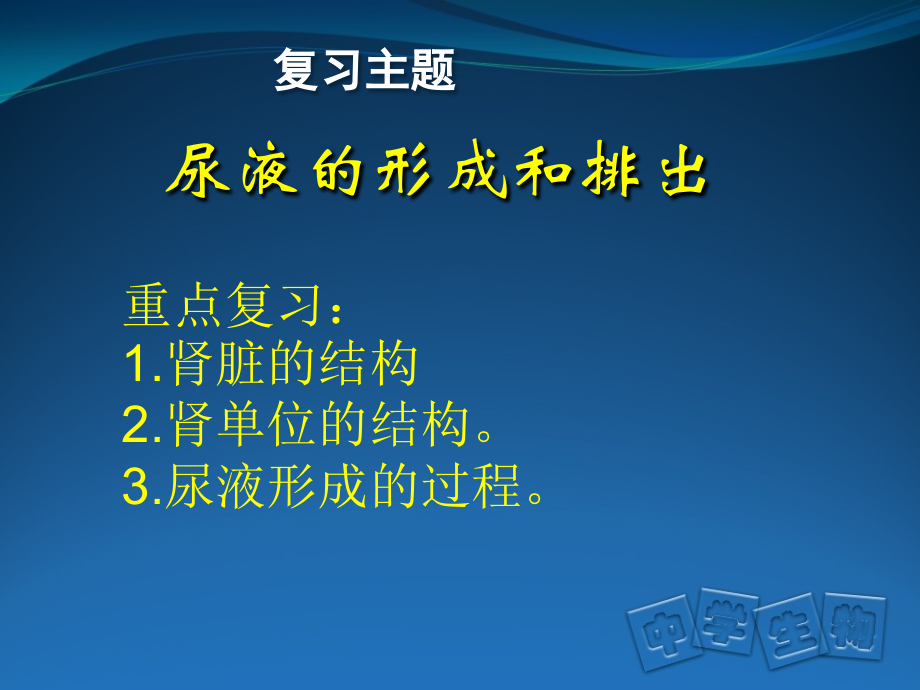 复习主题

尿液的形成和排出

重点复习：
1.肾脏的结构
2.肾单位的结构。
3.尿液形成的过程。

中学生物